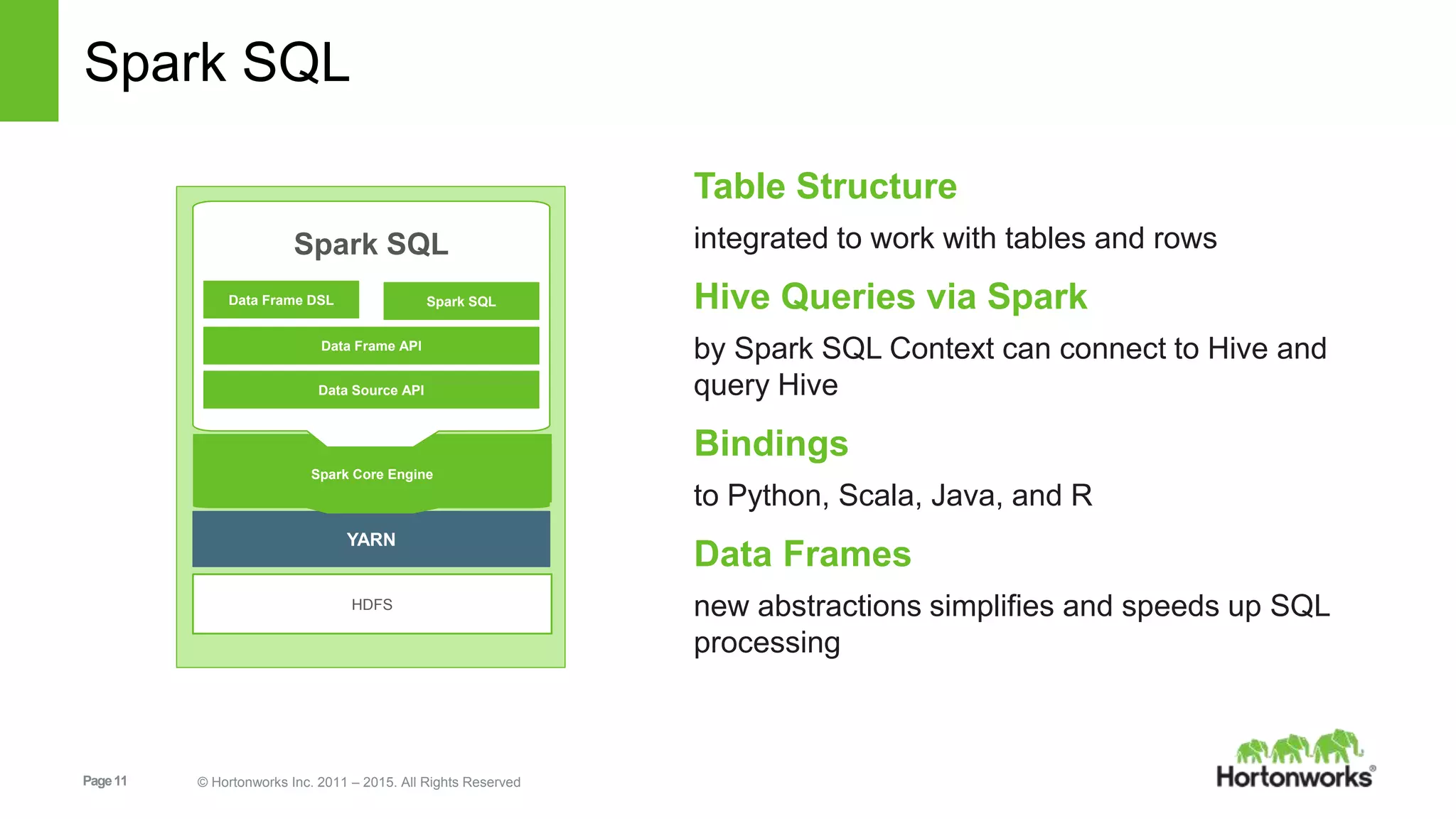 Spark SQL

Spark SQL

Data Frame DSL

Spark SQL

Data Frame API

Data Source API

Spark Core Engine

YARN

HDFS

Table Structure

integrated to work with tables and rows

Hive Queries via Spark

by Spark SQL Context can connect to Hive and query Hive

Bindings

to Python, Scala, Java, and R

Data Frames

new abstractions simplifies and speeds up SQL processing

Page 11

© Hortonworks Inc. 2011 – 2015. All Rights Reserved

Hortonworks®